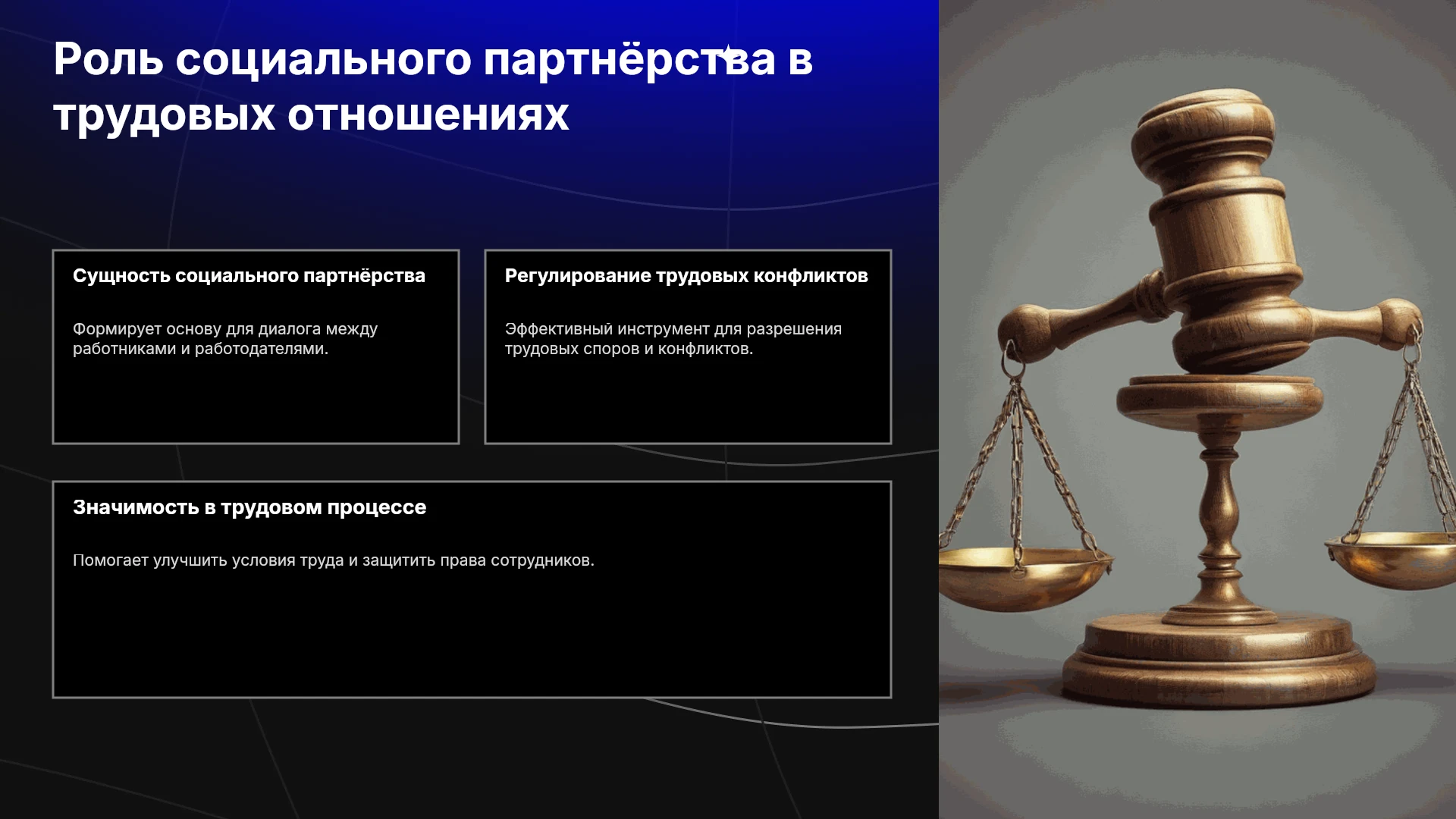 Роль социального партнёрства в трудовых отношениях

Сущность социального партнёрства

Формирует основу для диалога между работниками и работодателями.

Регулирование трудовых конфликтов

Эффективный инструмент для разрешения трудовых споров и конфликтов.

Значимость в трудовом процессе

Помогает улучшить условия труда и защитить права сотрудников.